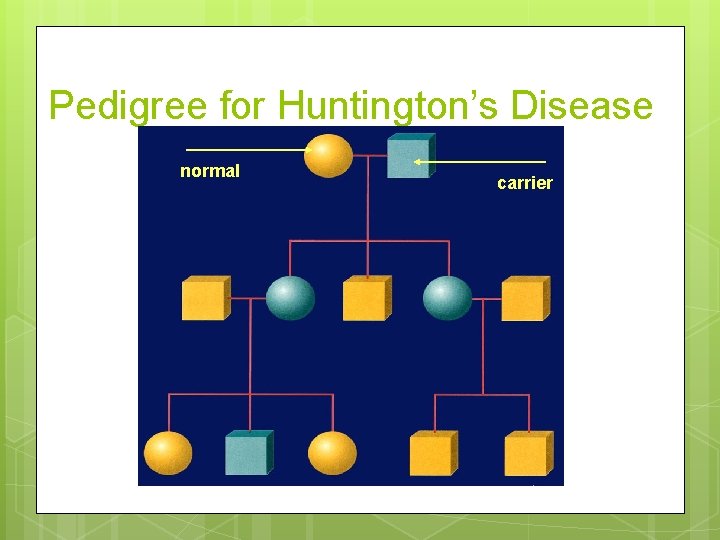 Pedigree for Huntington’s Disease

normal

carrier